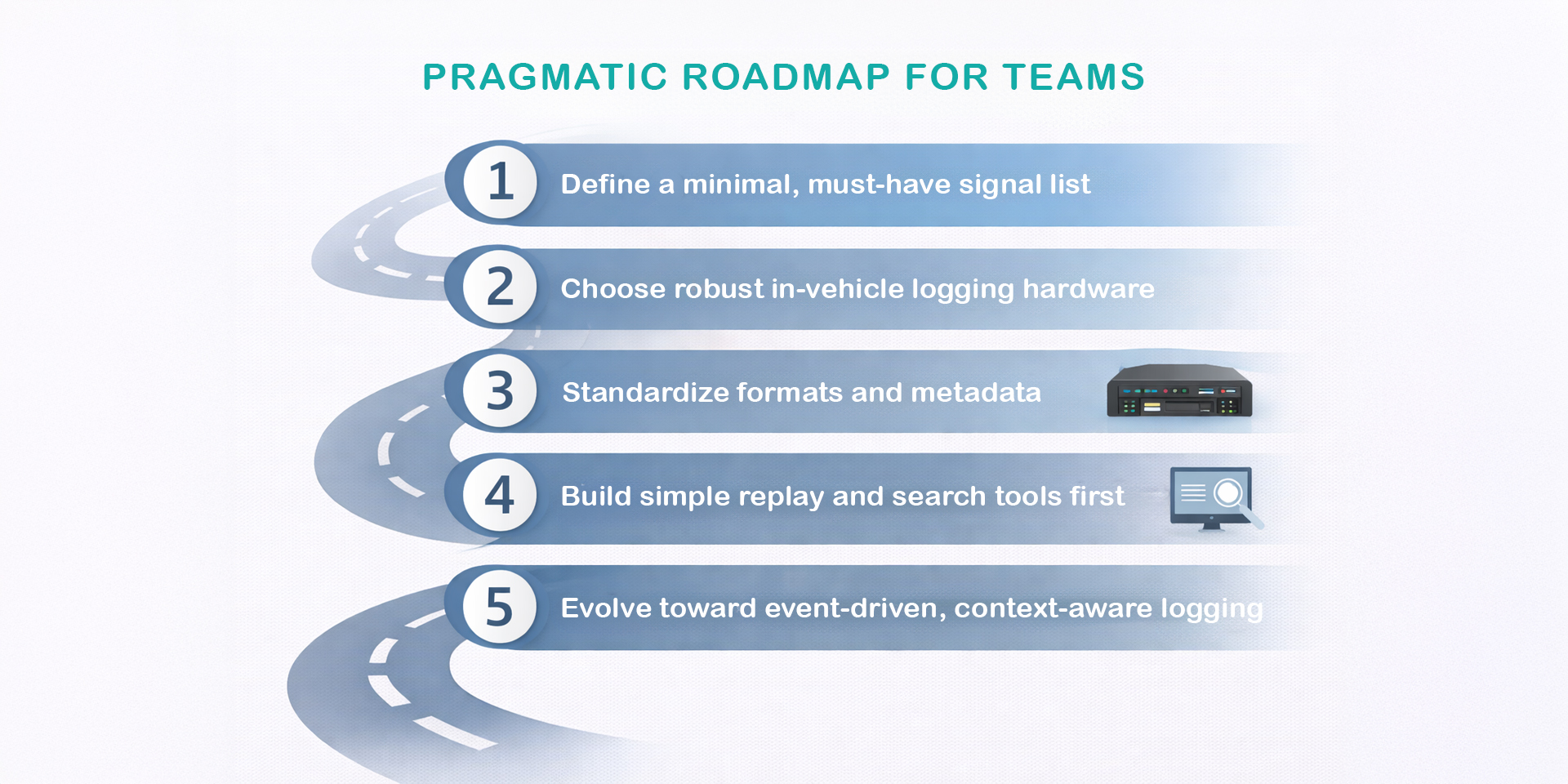 PRAGMATIC ROADMAP FOR TEAMS

1 Define a minimal, must-have signal list

2 Choose robust in-vehicle logging hardware

3 Standardize formats and metadata

4 Build simple replay and search tools first

5 Evolve toward event-driven, context-aware logging